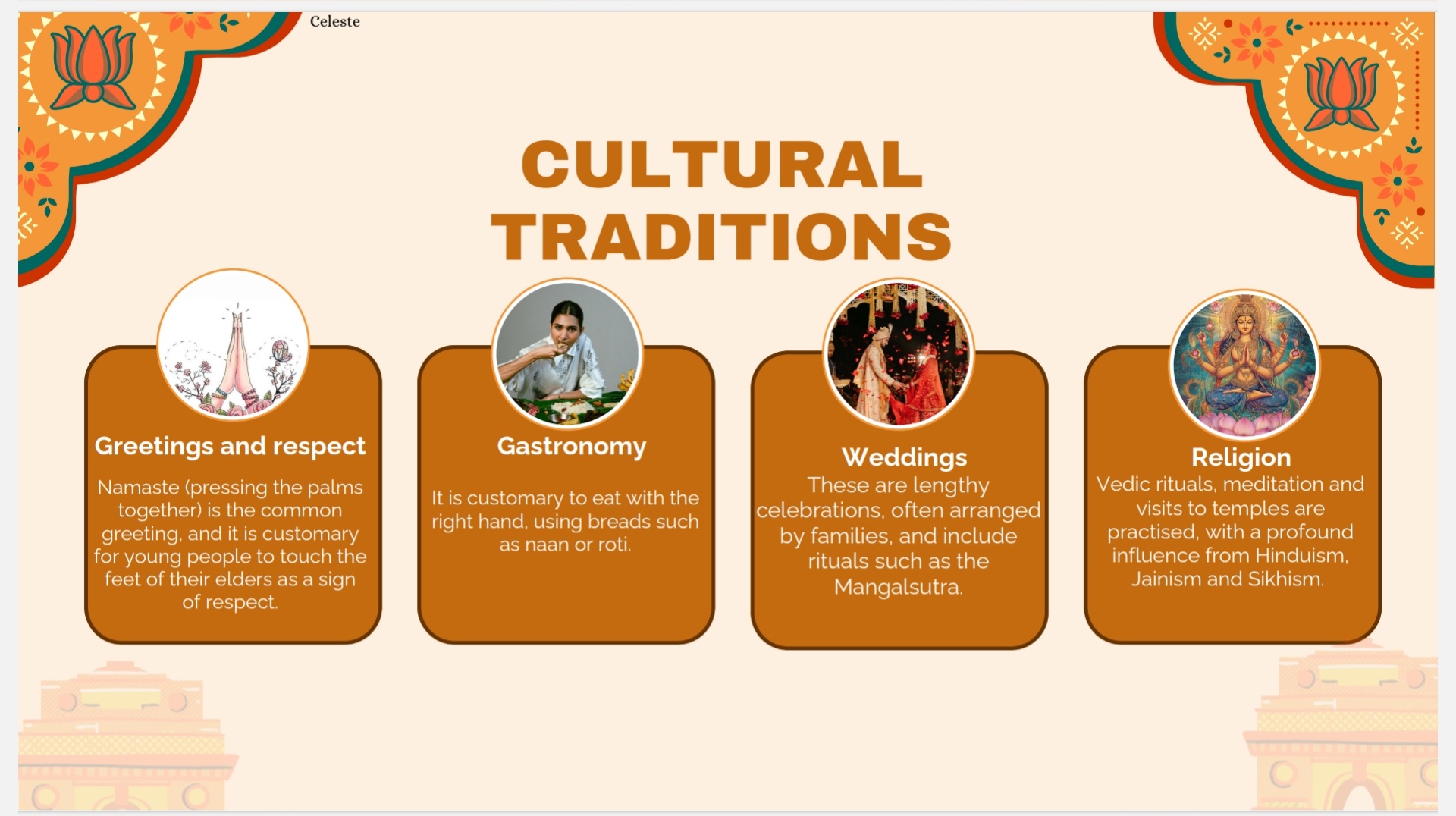 Celeste

CULTURAL TRADITIONS

Greetings and respect

Namaste (pressing the palms together) is the common greeting, and it is customary for young people to touch the feet of their elders as a sign of respect.

Gastronomy

It is customary to eat with the right hand, using breads such as naan or roti.

Weddings

These are lengthy celebrations, often arranged by families, and include rituals such as the Mangalsutra.

Religion

Vedic rituals, meditation and visits to temples are practised, with a profound influence from Hinduism, Jainism and Sikhism.